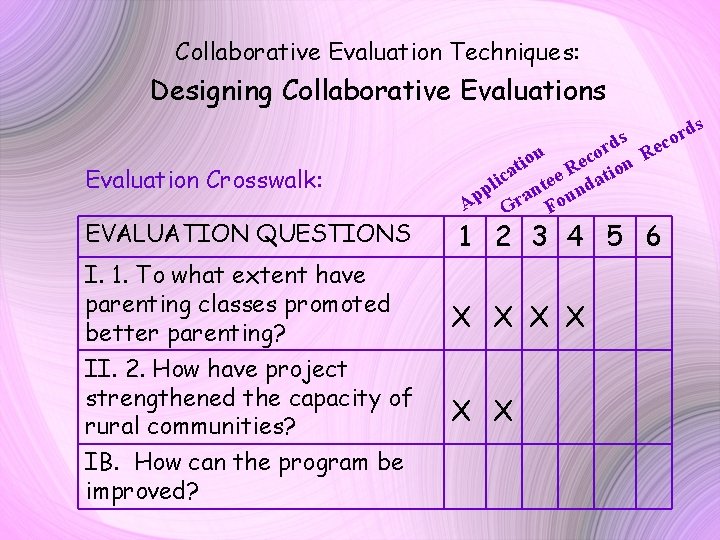 Collaborative Evaluation Techniques:

Designing Collaborative Evaluations

Evaluation Crosswalk:

Application Grantee Records Foundation Records

| EVALUATION QUESTIONS | 1 | 2 | 3 | 4 | 5 | 6 |
|---|---|---|---|---|---|---|
| I. 1. To what extent have parenting classes promoted better parenting? | X | X | X | X | | |
| II. 2. How have project strengthened the capacity of rural communities? | X | X | | | | |
| IB. How can the program be improved? | | | | | | |